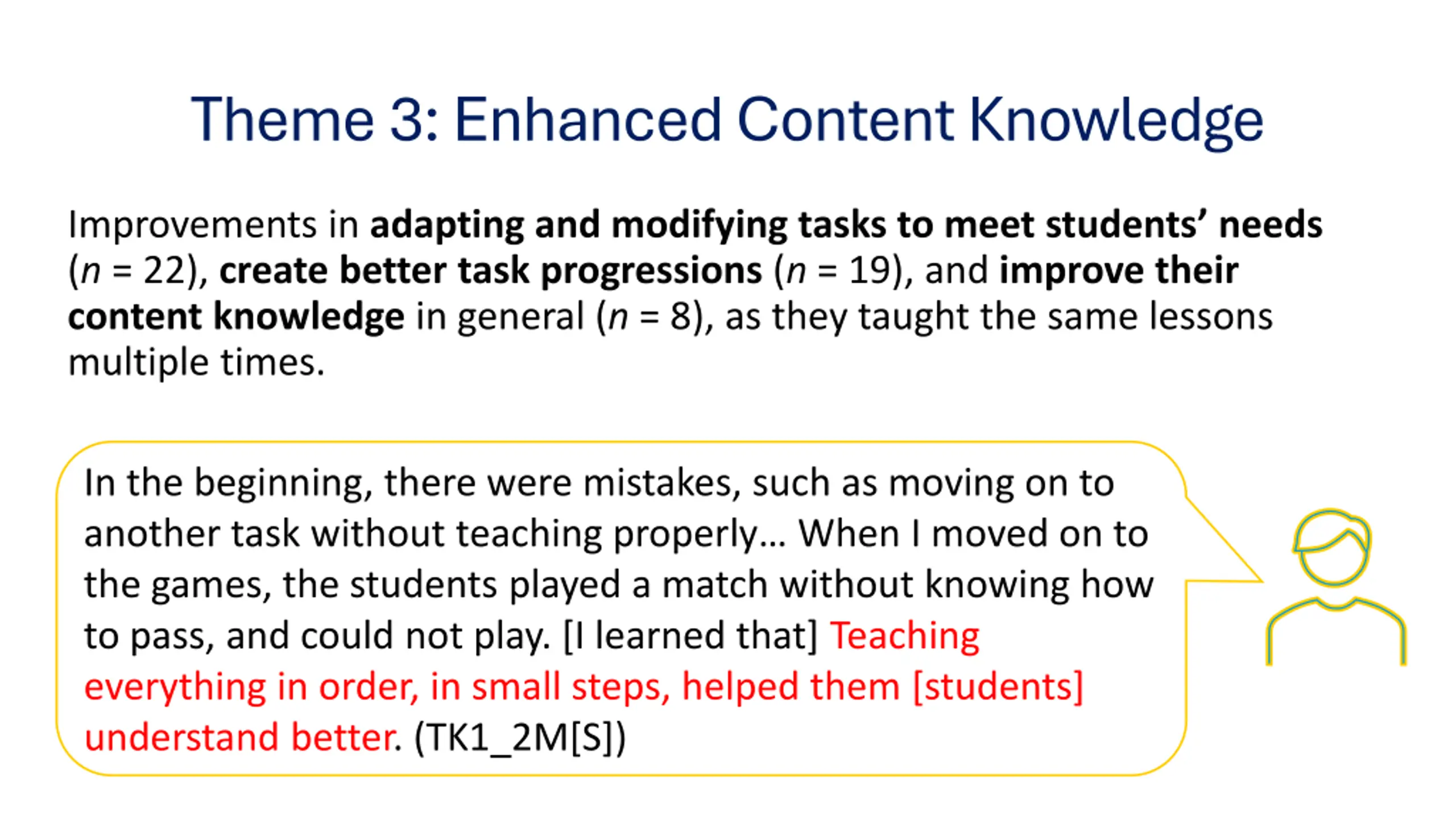 Theme 3: Enhanced Content Knowledge

Improvements in adapting and modifying tasks to meet students' needs ($n$ = 22), create better task progressions ($n$ = 19), and improve their content knowledge in general ($n$ = 8), as they taught the same lessons multiple times.

In the beginning, there were mistakes, such as moving on to another task without teaching properly... When I moved on to the games, the students played a match without knowing how to pass, and could not play. [I learned that] Teaching everything in order, in small steps, helped them [students] understand better. (TK1_2M[S])